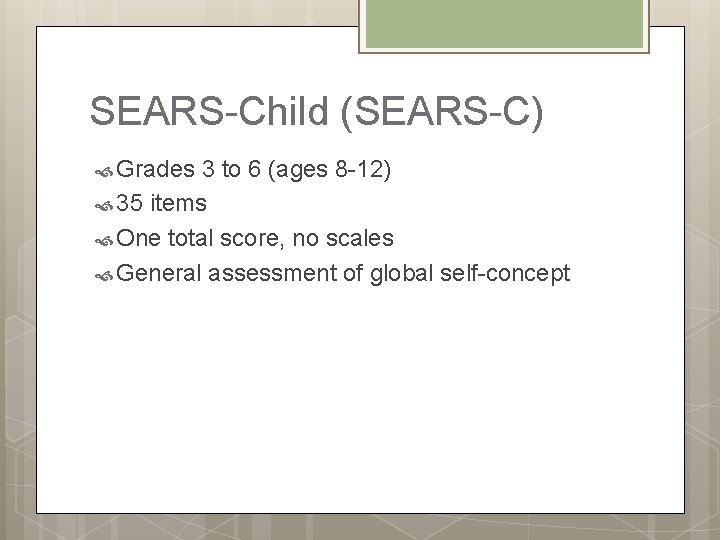 SEARS-Child (SEARS-C)

Grades 3 to 6 (ages 8-12)
35 items
One total score, no scales
General assessment of global self-concept